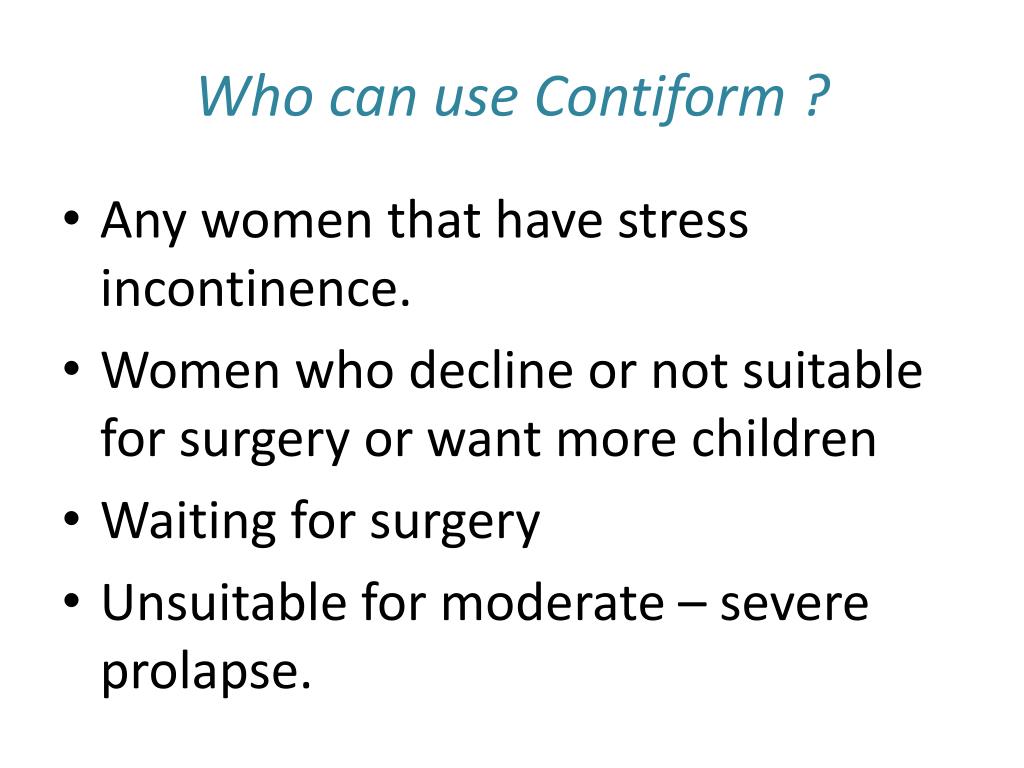 Who can use Contiform ?

• Any women that have stress incontinence.
• Women who decline or not suitable for surgery or want more children
• Waiting for surgery
• Unsuitable for moderate – severe prolapse.